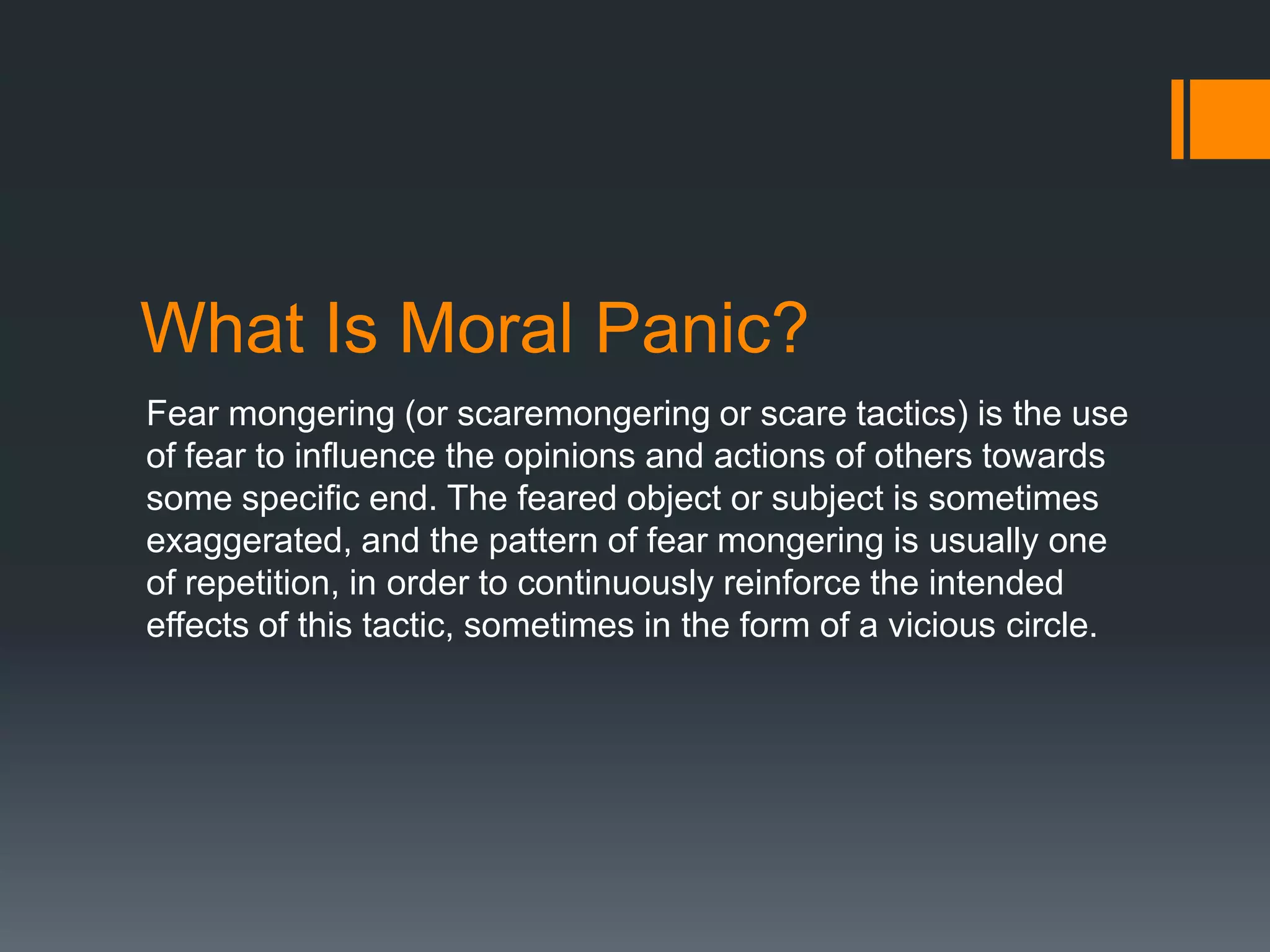 What Is Moral Panic?

Fear mongering (or scaremongering or scare tactics) is the use of fear to influence the opinions and actions of others towards some specific end. The feared object or subject is sometimes exaggerated, and the pattern of fear mongering is usually one of repetition, in order to continuously reinforce the intended effects of this tactic, sometimes in the form of a vicious circle.